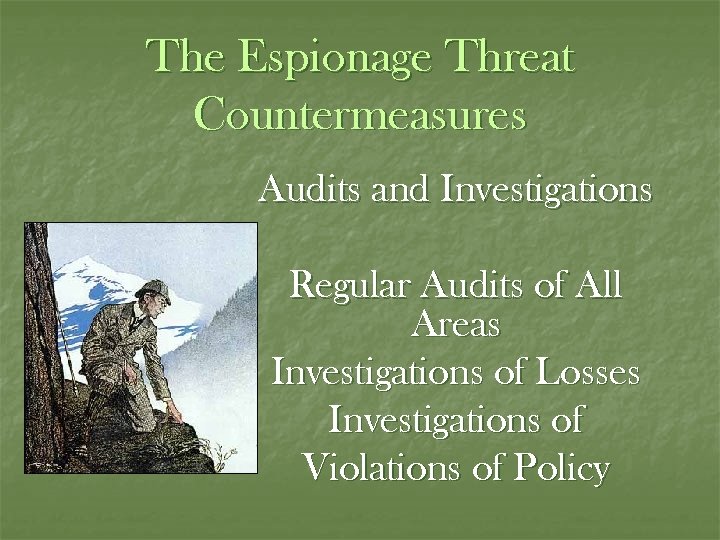 The Espionage Threat Countermeasures

Audits and Investigations

Regular Audits of All Areas
Investigations of Losses
Investigations of Violations of Policy